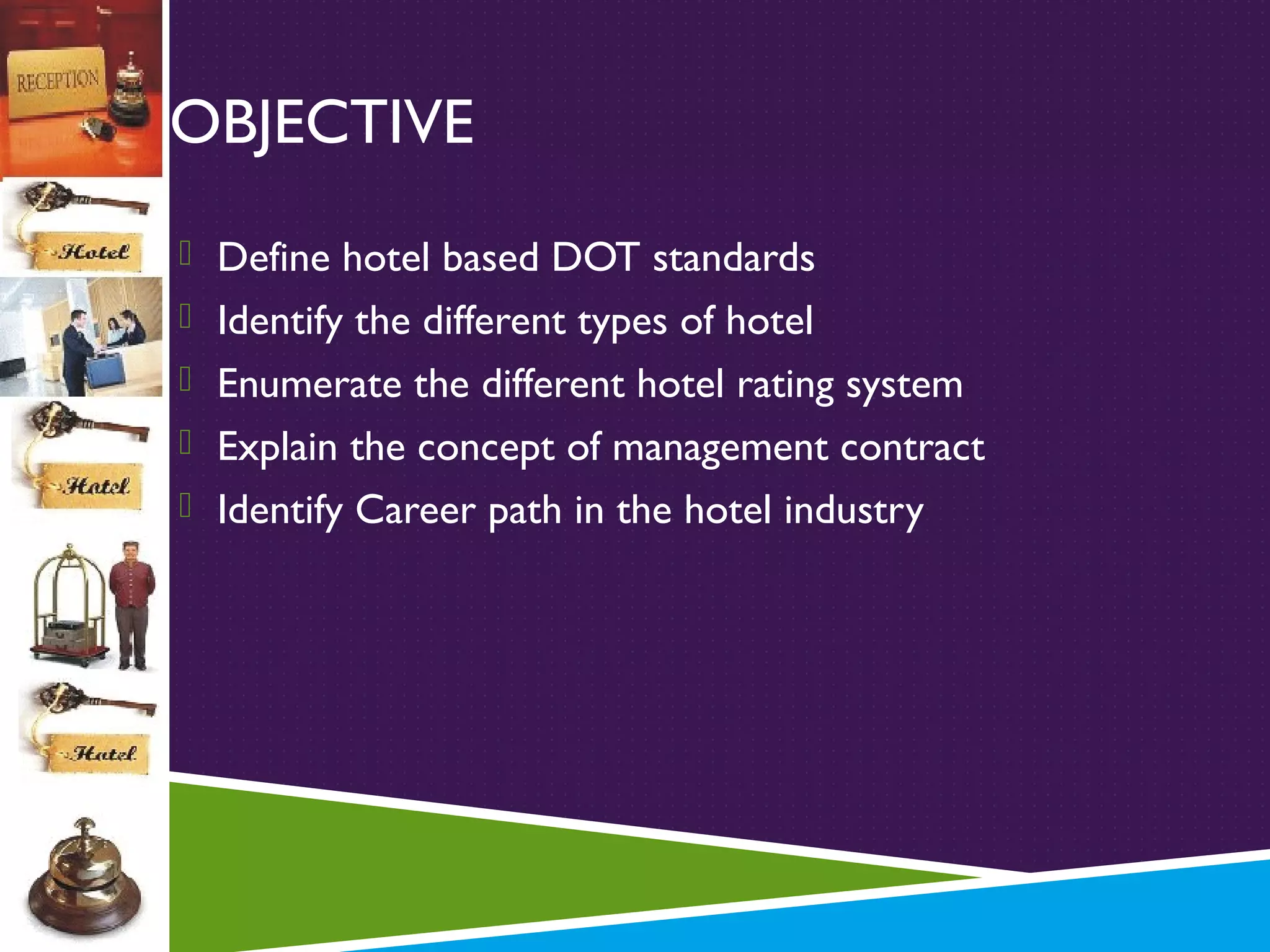 RECEPTION

Hotel

Hotel

Hotel

OBJECTIVE

Define hotel based DOT standards
Identify the different types of hotel
Enumerate the different hotel rating system
Explain the concept of management contract
Identify Career path in the hotel industry